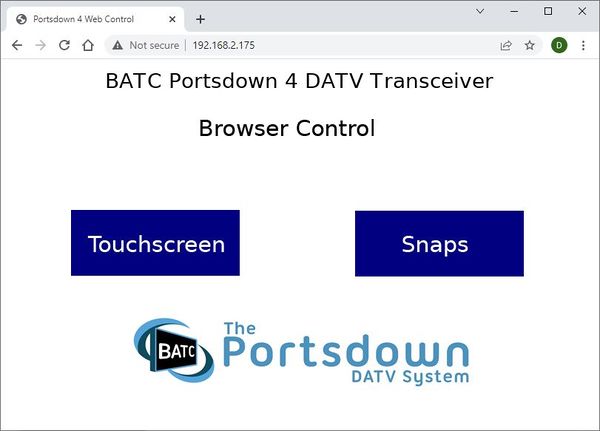 Portsdown 4 Web Control

Not secure | 192.168.2.175

D

BATC Portsdown 4 DATV Transceiver

Browser Control

Touchscreen

Snaps

BATC

The Portsdown DATV System